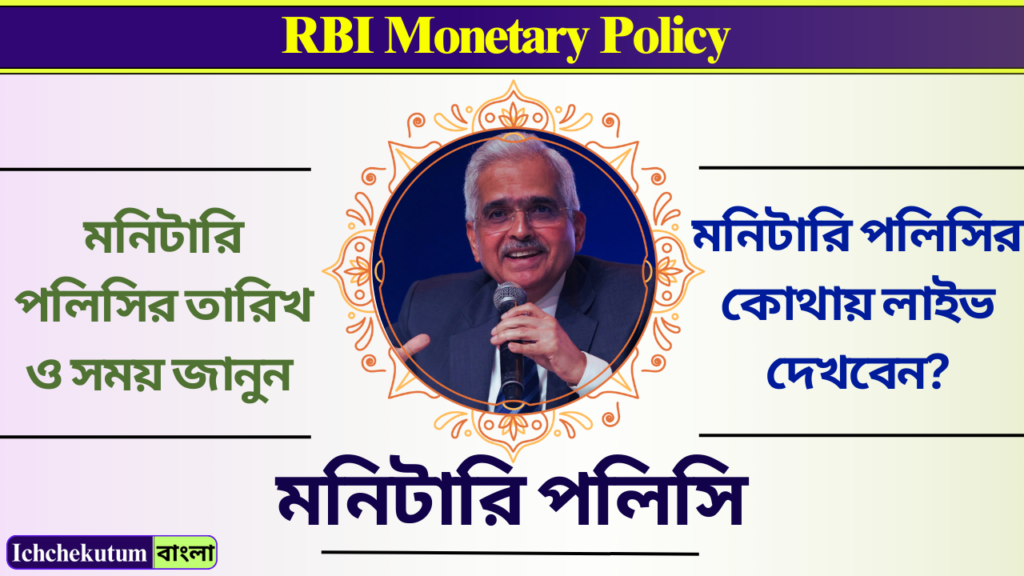 RBI Monetary Policy

মনিটারি পলিসির তারিখ ও সময় জানুন

মনিটারি পলিসির কোথায় লাইভ দেখবেন?

মনিটারি পলিসি

Ichchekutum বাংলা